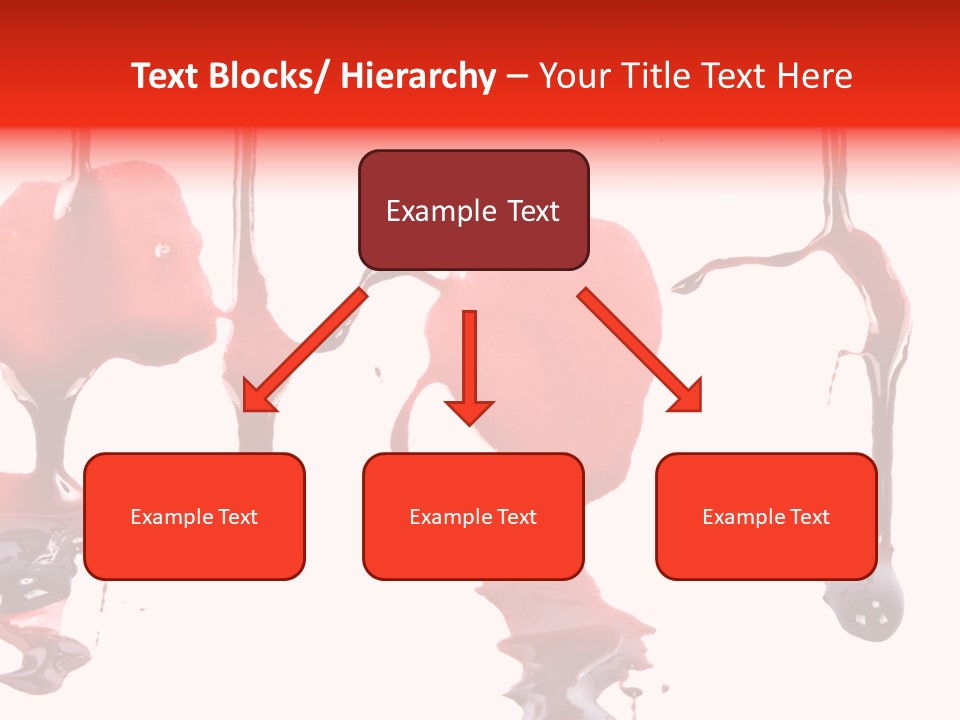 Text Blocks/ Hierarchy – Your Title Text Here

Example Text

Example Text

Example Text

Example Text